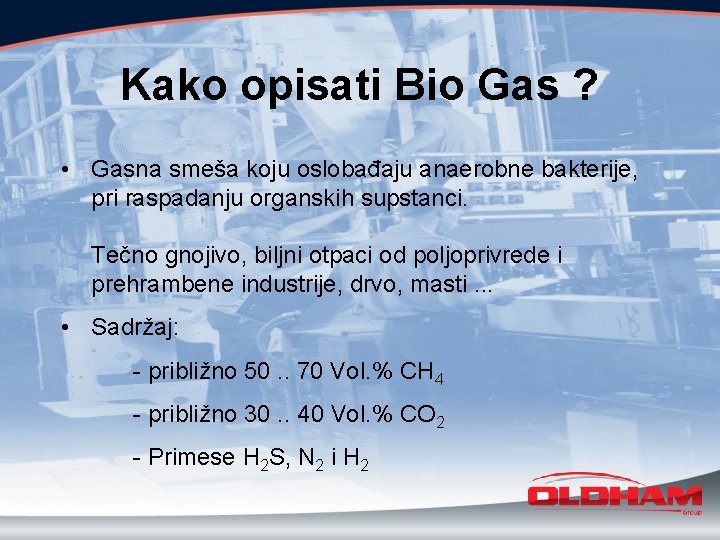 Kako opisati Bio Gas ?

• Gasna smeša koju oslobađaju anaerobne bakterije, pri raspadanju organskih supstanci.

Tečno gnojivo, biljni otpaci od poljoprivrede i prehrambene industrije, drvo, masti ...

• Sadržaj:

- približno 50 .. 70 Vol.% $CH_4$

- približno 30 .. 40 Vol.% $CO_2$

- Primese $H_2S$, $N_2$ i $H_2$

OLDHAM
Group